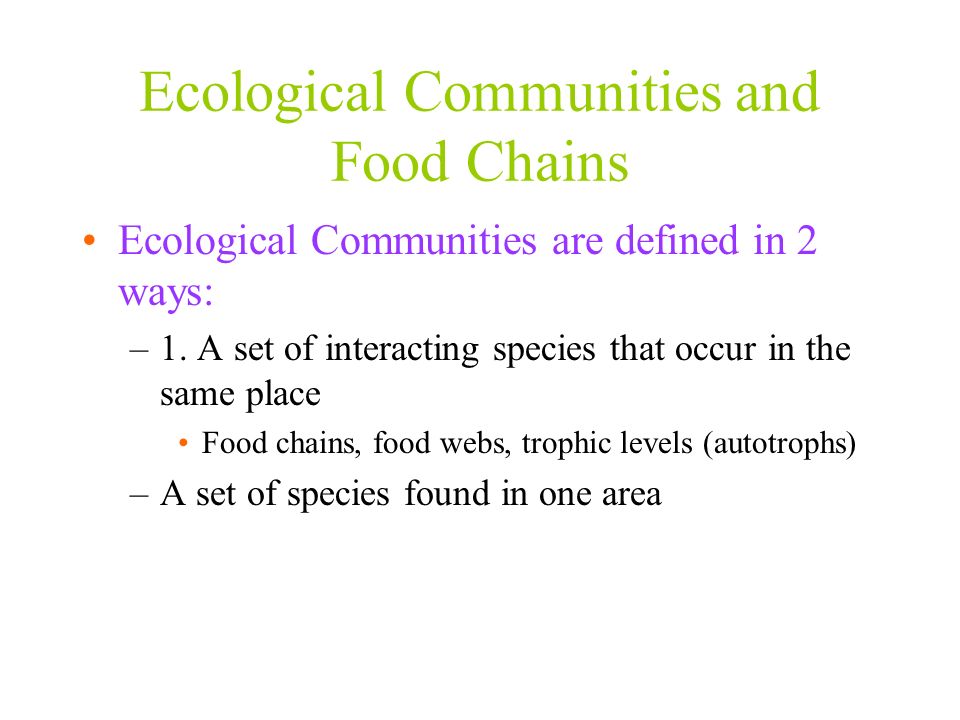 Ecological Communities and Food Chains

• Ecological Communities are defined in 2 ways:

– 1. A set of interacting species that occur in the same place

• Food chains, food webs, trophic levels (autotrophs)

– A set of species found in one area